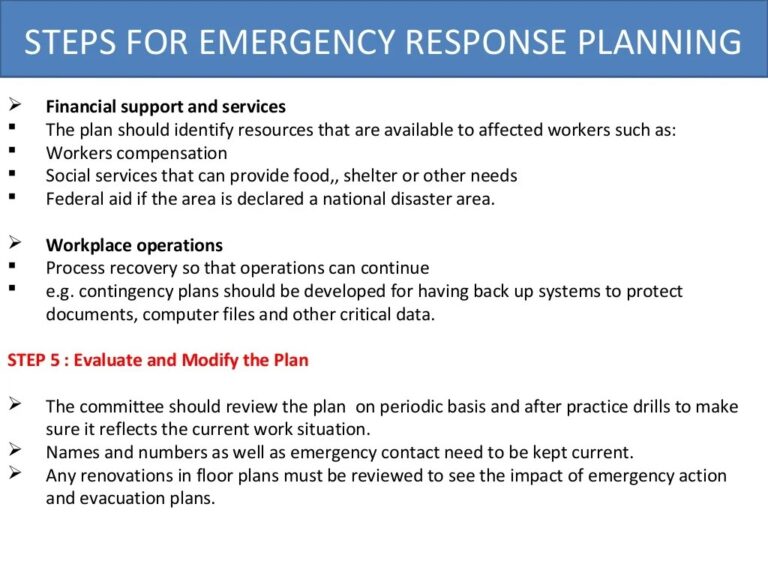 STEPS FOR EMERGENCY RESPONSE PLANNING

➢ Financial support and services
▪ The plan should identify resources that are available to affected workers such as:
▪ Workers compensation
▪ Social services that can provide food,, shelter or other needs
▪ Federal aid if the area is declared a national disaster area.

➢ Workplace operations
▪ Process recovery so that operations can continue
▪ e.g. contingency plans should be developed for having back up systems to protect documents, computer files and other critical data.

STEP 5 : Evaluate and Modify the Plan

➢ The committee should review the plan on periodic basis and after practice drills to make sure it reflects the current work situation.
➢ Names and numbers as well as emergency contact need to be kept current.
➢ Any renovations in floor plans must be reviewed to see the impact of emergency action and evacuation plans.